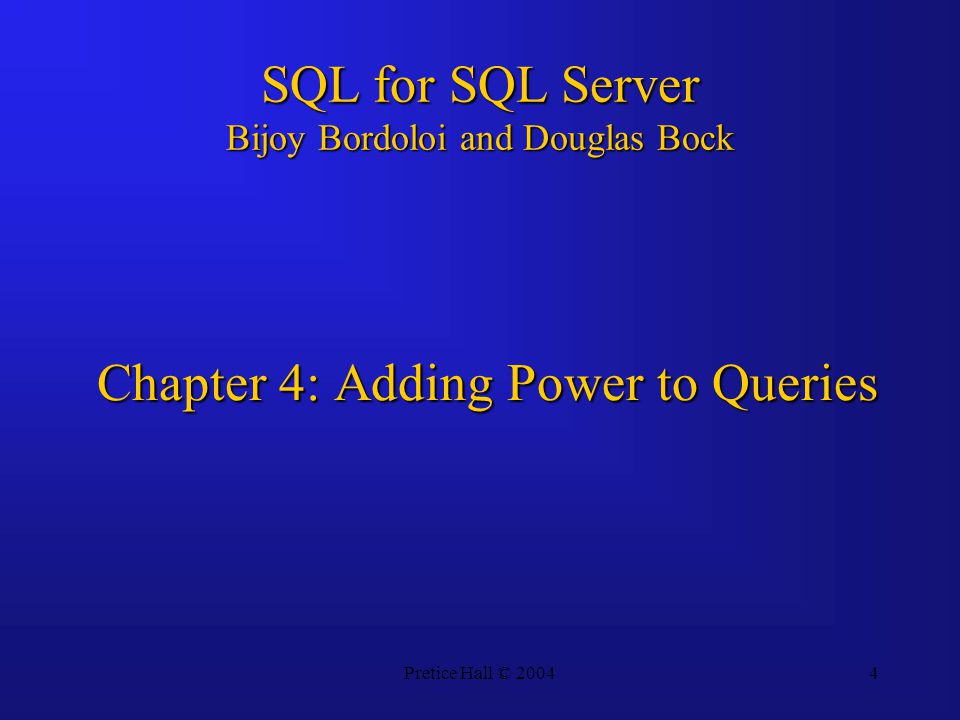 SQL for SQL Server
Bijoy Bordoloi and Douglas Bock

Chapter 4: Adding Power to Queries

Pretice Hall © 2004

4